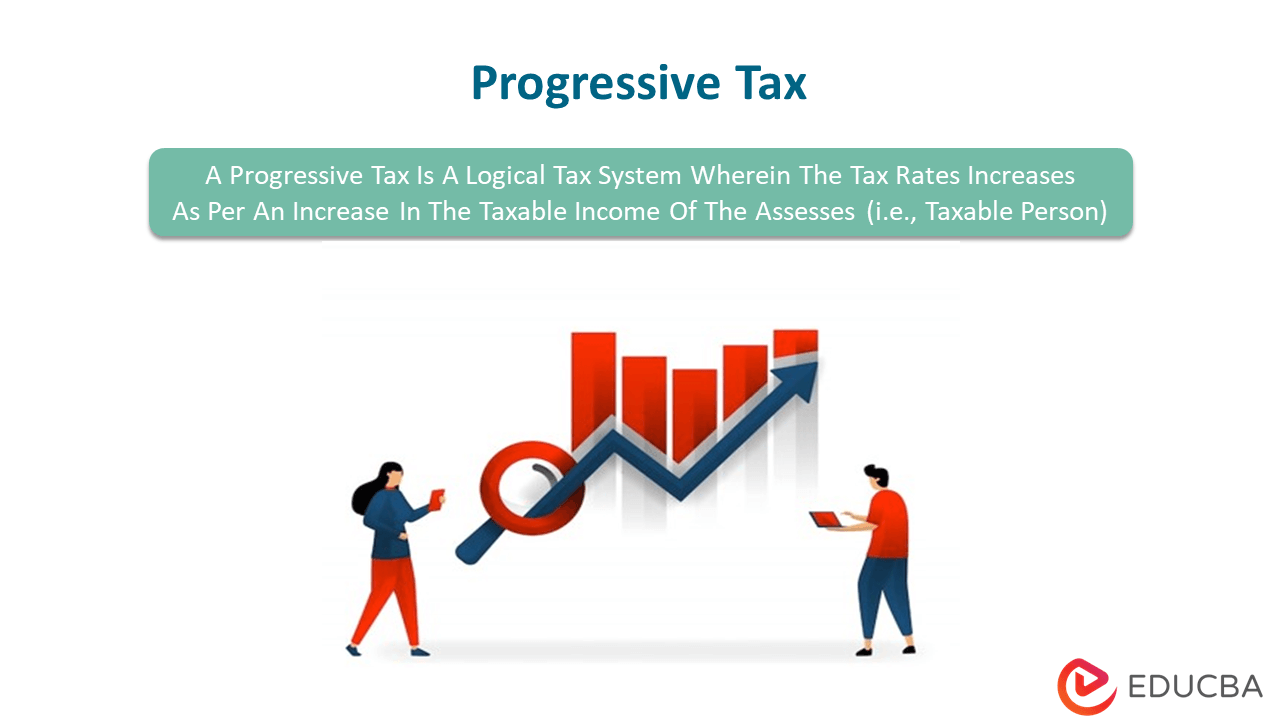 Progressive Tax

A Progressive Tax Is A Logical Tax System Wherein The Tax Rates Increases As Per An Increase In The Taxable Income Of The Assesses (i.e., Taxable Person)

EDUCBA